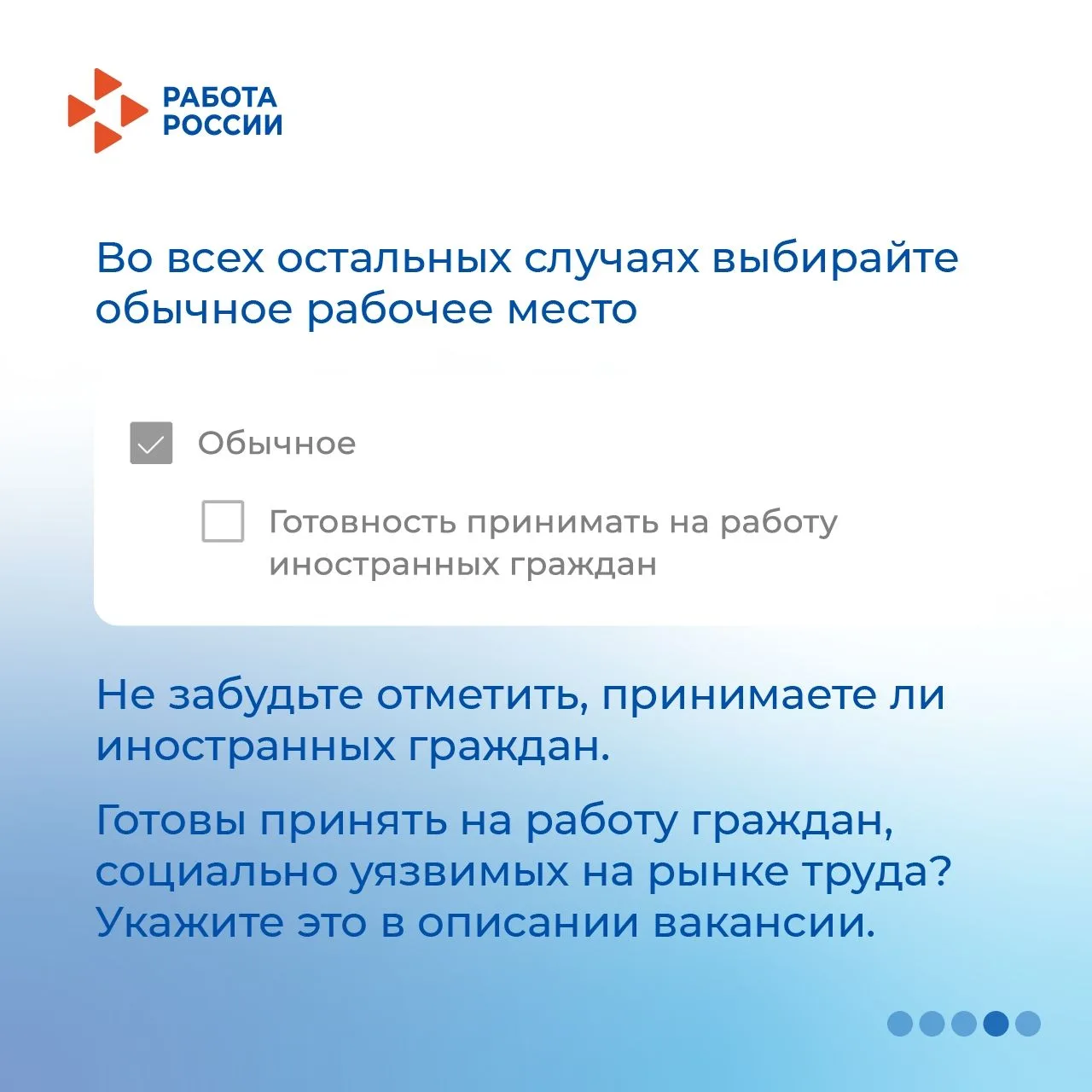 РАБОТА
РОССИИ

Во всех остальных случаях выбирайте обычное рабочее место

Обычное

Готовность принимать на работу иностранных граждан

Не забудьте отметить, принимаете ли иностранных граждан.

Готовы принять на работу граждан, социально уязвимых на рынке труда? Укажите это в описании вакансии.